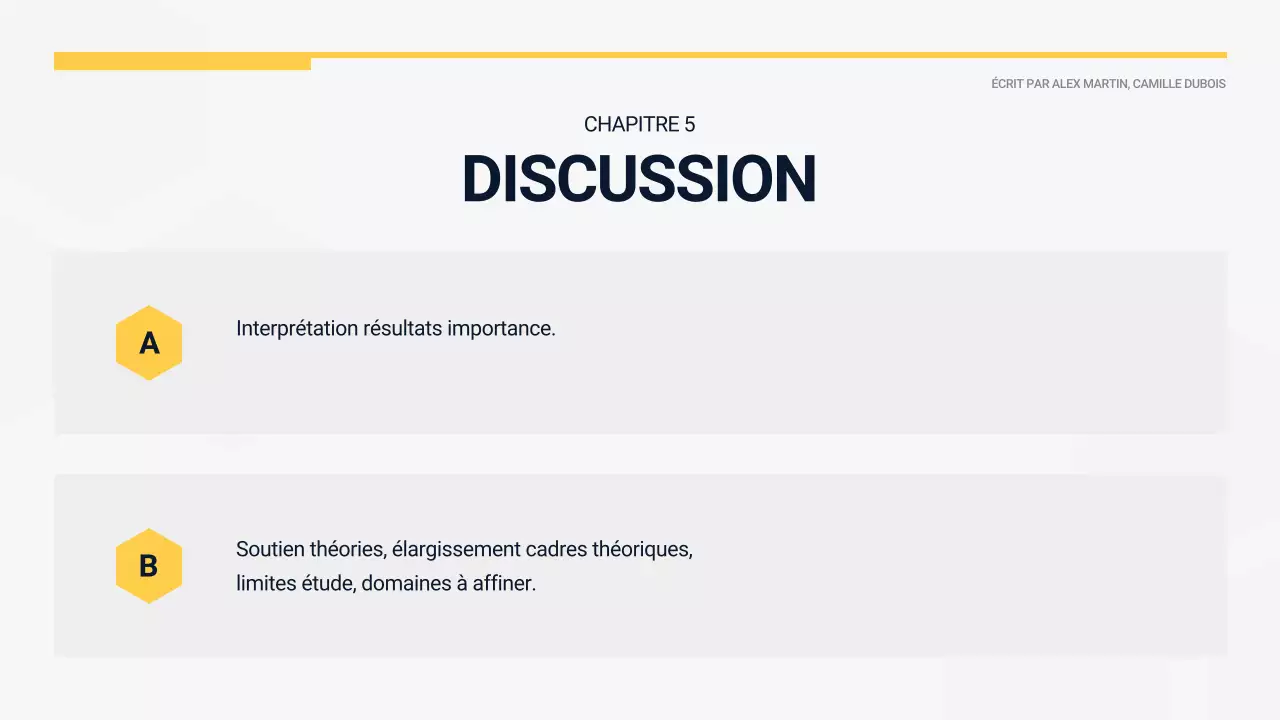 ÉCRIT PAR ALEX MARTIN, CAMILLE DUBOIS

CHAPITRE 5
DISCUSSION

A

Interprétation résultats importance.

B

Soutien théories, élargissement cadres théoriques, limites étude, domaines à affiner.